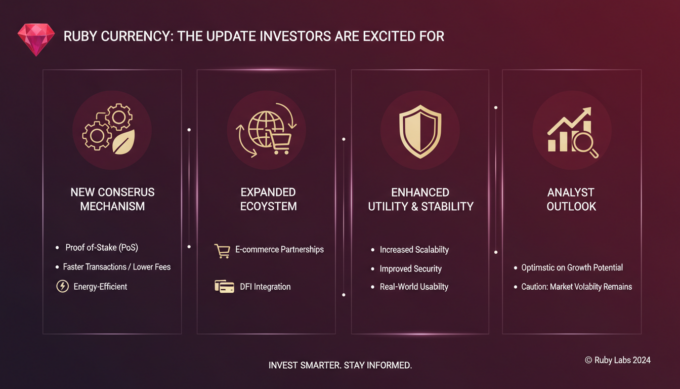 RUBY CURRENCY: THE UPDATE INVESTORS ARE EXCITED FOR

NEW CONSERUS MECHANISM

• Proof of-Stake (PoS)
• Faster Transactions / Lower Fees
Energy-Efficient

EXPANDED ECOYSTEM

E-commerce Partnerships
DFI Integration

ENHANCED UTILITY & STABILITY

• Increased Scalabilty
• Improved Security
• Real-World Usabilty

ANALYST OUTLOOK

• Optimstic on Growth Potential
• Caution: Market Volablity Remains

INVEST SMARTER. STAY INFORMED.

© Ruby Labs 2024